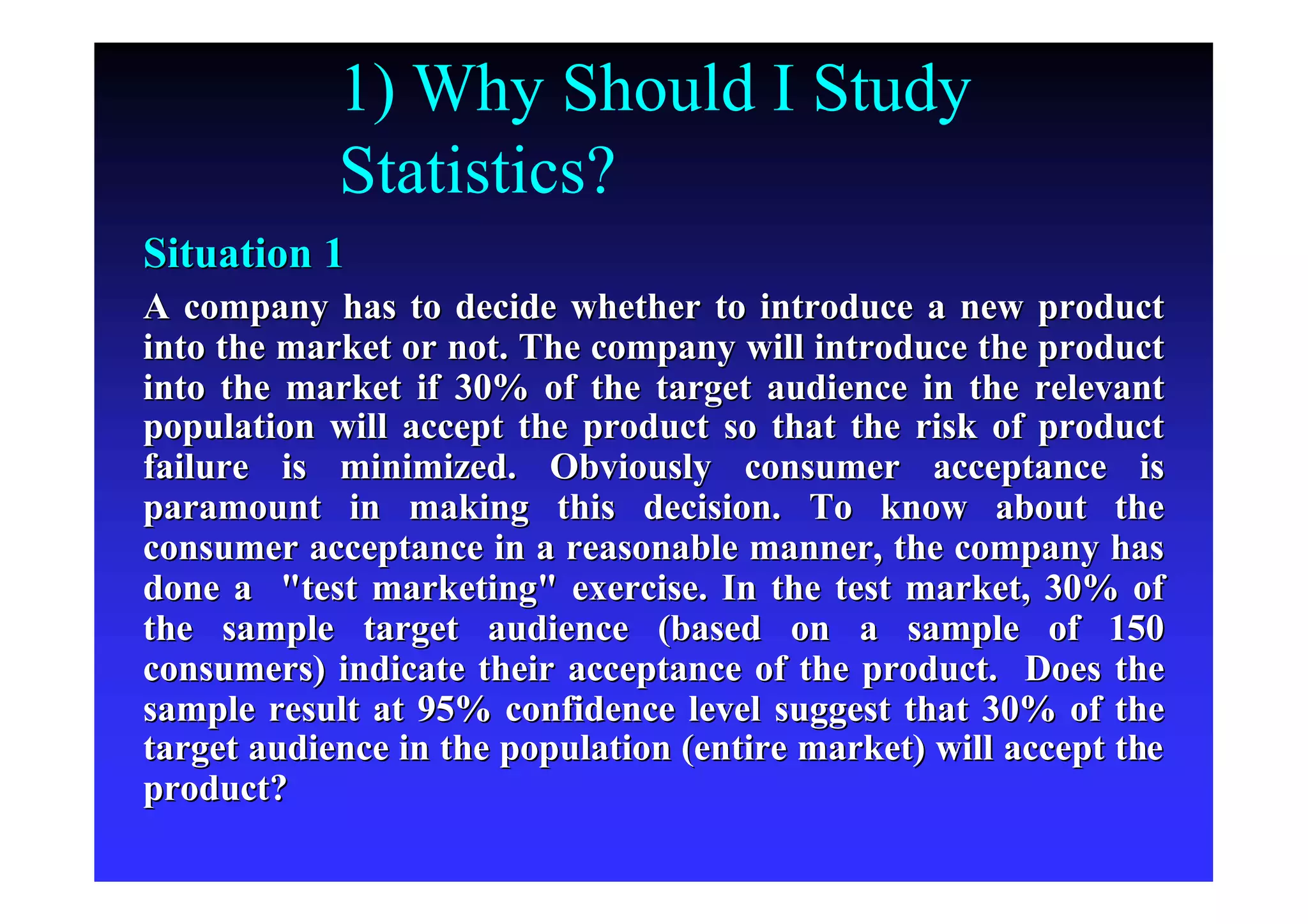 1) Why Should I Study Statistics?

Situation 1

A company has to decide whether to introduce a new product into the market or not. The company will introduce the product into the market if 30% of the target audience in the relevant population will accept the product so that the risk of product failure is minimized. Obviously consumer acceptance is paramount in making this decision. To know about the consumer acceptance in a reasonable manner, the company has done a "test marketing" exercise. In the test market, 30% of the sample target audience (based on a sample of 150 consumers) indicate their acceptance of the product. Does the sample result at 95% confidence level suggest that 30% of the target audience in the population (entire market) will accept the product?